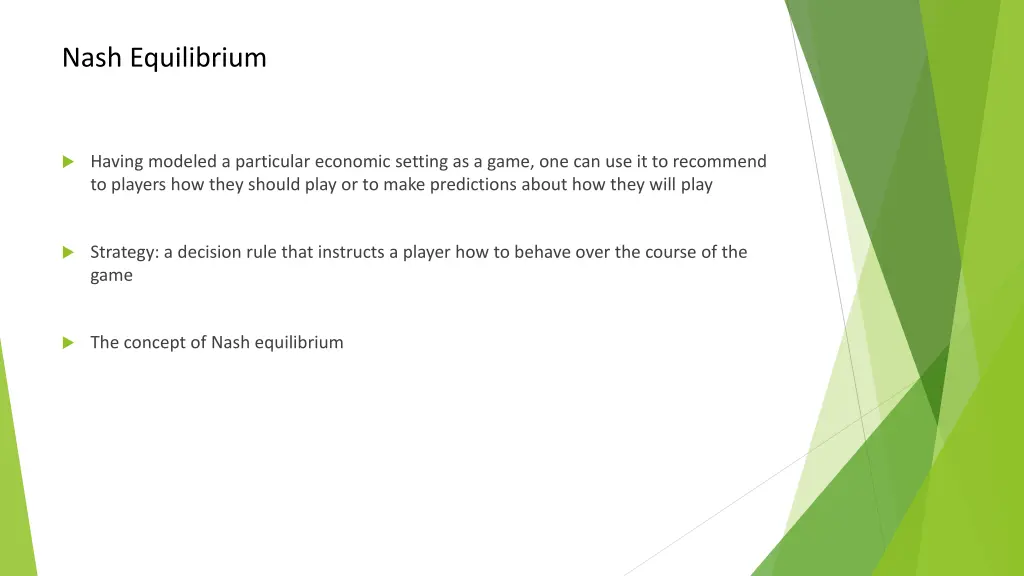 Nash Equilibrium

Having modeled a particular economic setting as a game, one can use it to recommend to players how they should play or to make predictions about how they will play

Strategy: a decision rule that instructs a player how to behave over the course of the game

The concept of Nash equilibrium